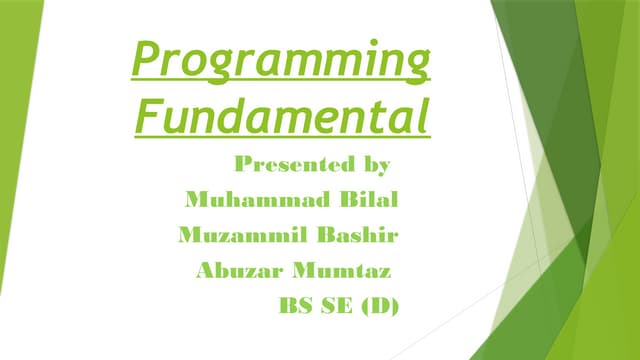 Programming Fundamental

Presented by
Muhammad Bilal
Muzammil Bashir
Abuzar Mumtaz
BS SE (D)